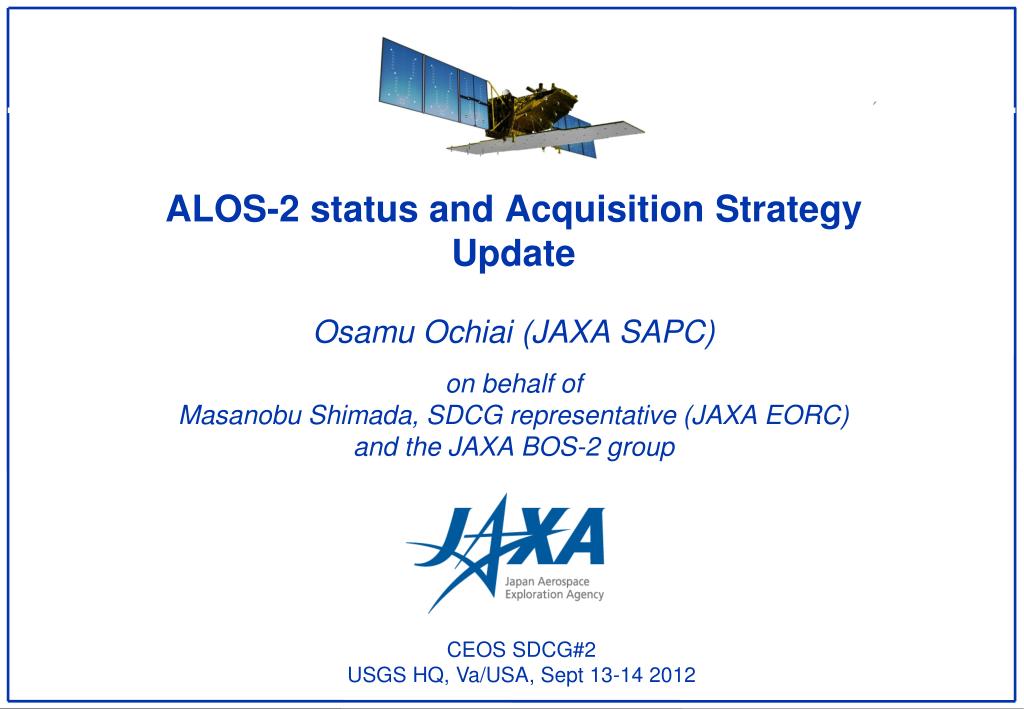 ALOS-2 status and Acquisition Strategy Update

Osamu Ochiai (JAXA SAPC)

on behalf of
Masanobu Shimada, SDCG representative (JAXA EORC)
and the JAXA BOS-2 group

JAXA
Japan Aerospace
Exploration Agency

CEOS SDCG#2
USGS HQ, Va/USA, Sept 13-14 2012